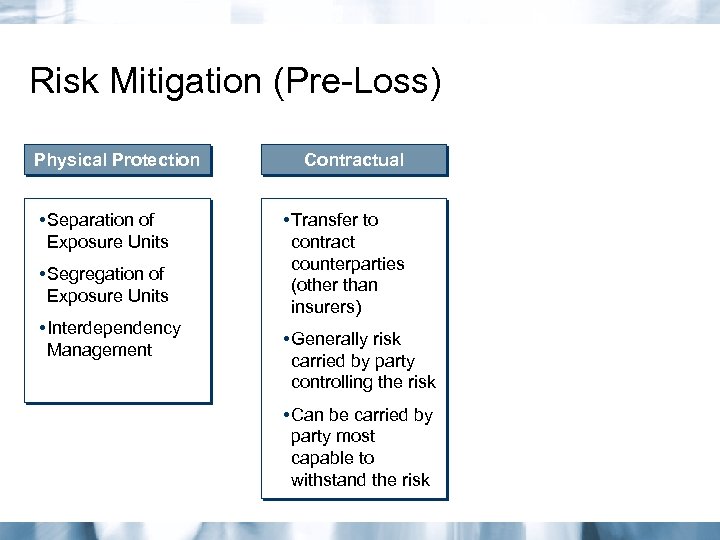 Risk Mitigation (Pre-Loss)

Physical Protection

•Separation of Exposure Units

•Segregation of Exposure Units

•Interdependency Management

Contractual

•Transfer to contract counterparties (other than insurers)

•Generally risk carried by party controlling the risk

•Can be carried by party most capable to withstand the risk